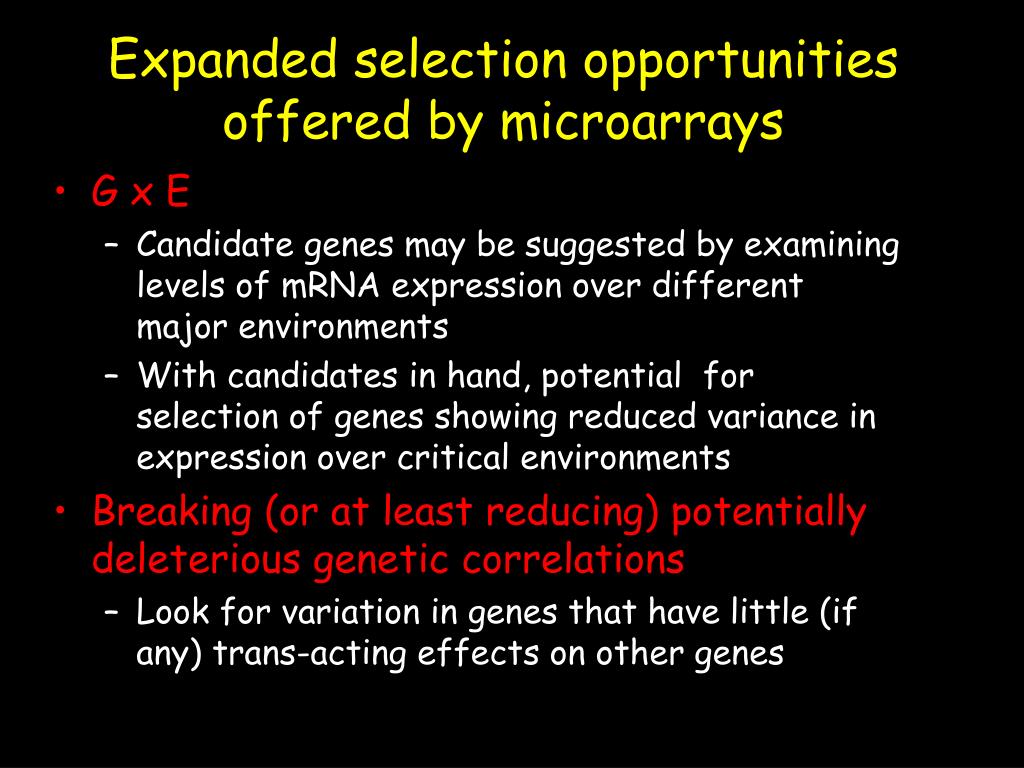 Expanded selection opportunities offered by microarrays

• G x E
– Candidate genes may be suggested by examining levels of mRNA expression over different major environments
– With candidates in hand, potential for selection of genes showing reduced variance in expression over critical environments
• Breaking (or at least reducing) potentially deleterious genetic correlations
– Look for variation in genes that have little (if any) trans-acting effects on other genes